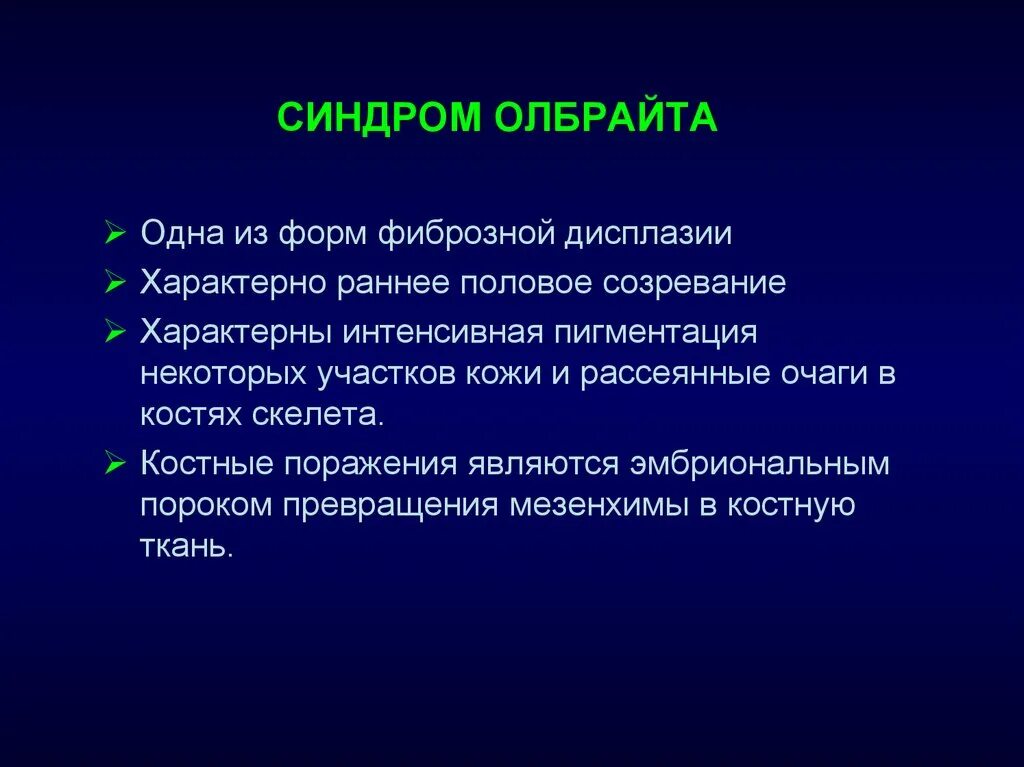 СИНДРОМ ОЛБРАЙТА

➢ Одна из форм фиброзной дисплазии
➢ Характерно раннее половое созревание
➢ Характерны интенсивная пигментация некоторых участков кожи и рассеянные очаги в костях скелета.
➢ Костные поражения являются эмбриональным пороком превращения мезенхимы в костную ткань.